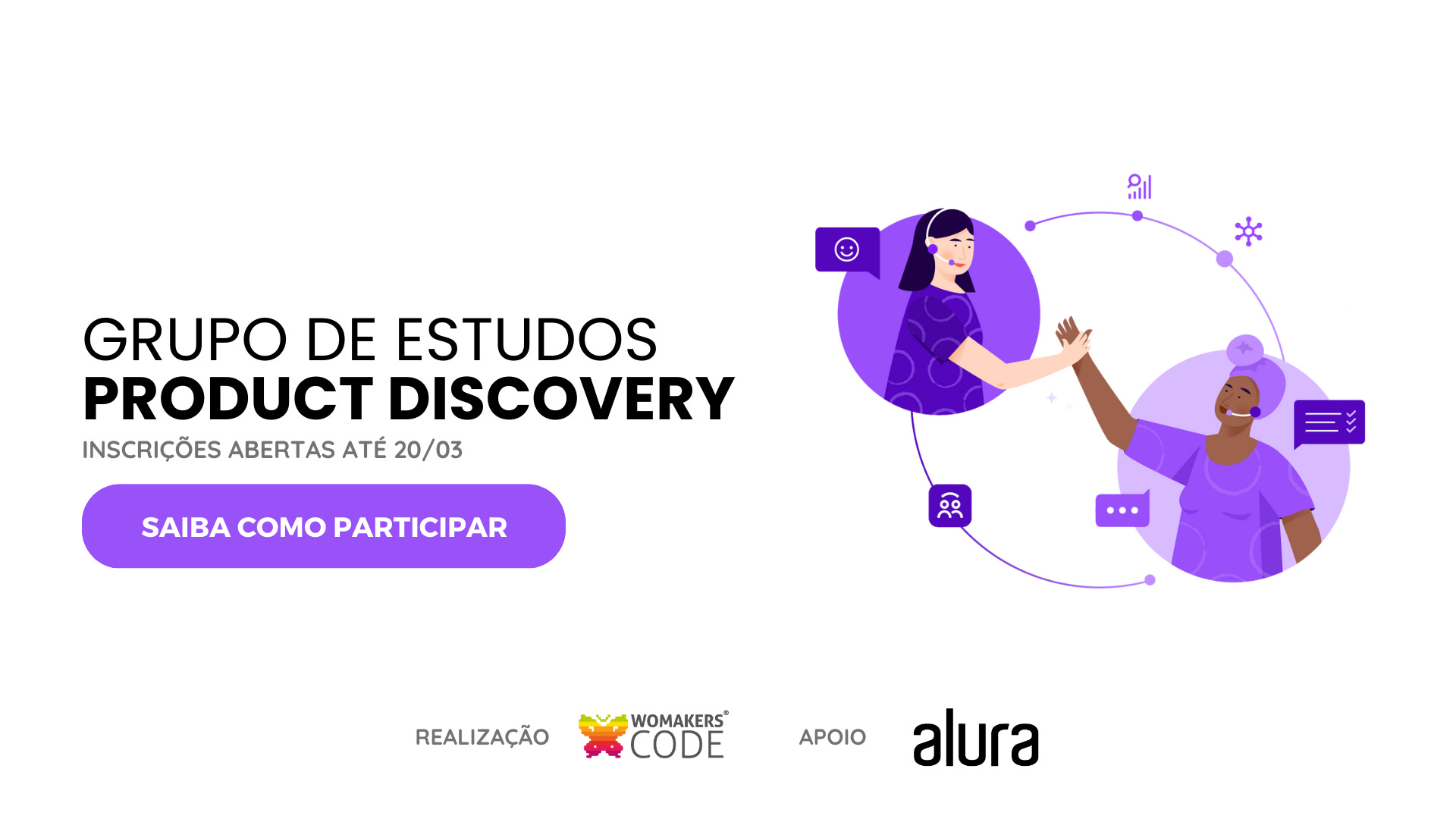 GRUPO DE ESTUDOS
PRODUCT DISCOVERY
INSCRIÇÕES ABERTAS ATÉ 20/03

SAIBA COMO PARTICIPAR

REALIZAÇÃO WOMAKERS® CODE APOIO alura